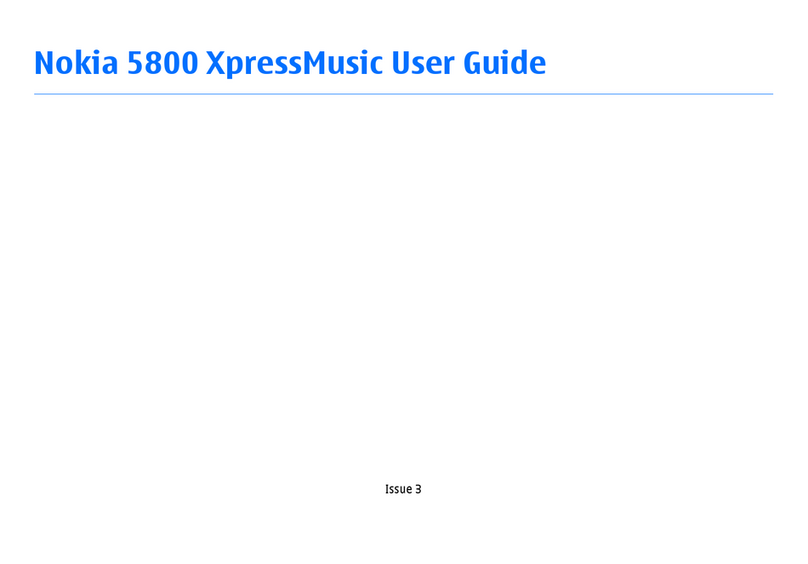 Nokia 5800 XpressMusic User Guide

Issue 3